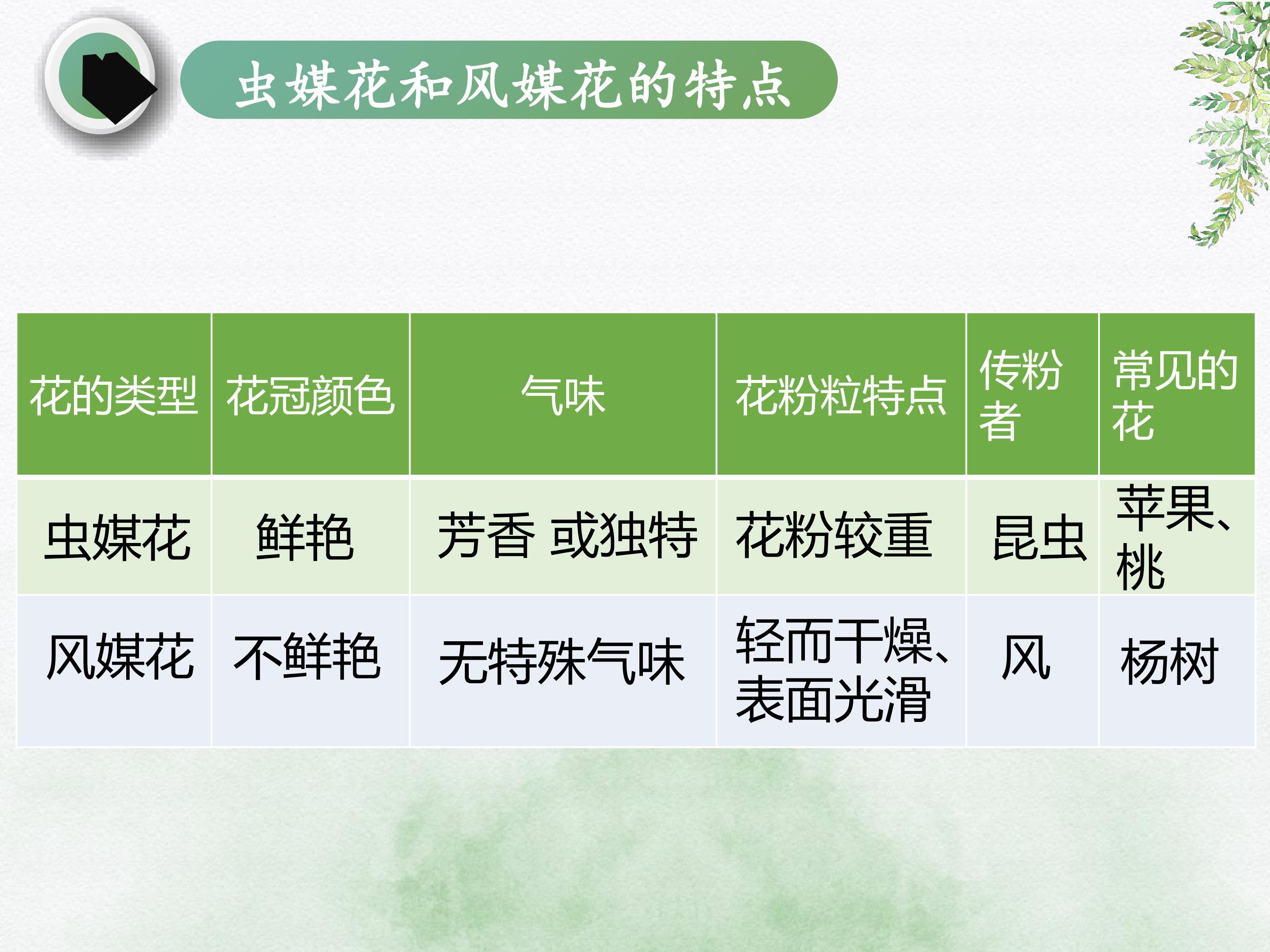 虫媒花和风媒花的特点

| 花的类型 | 花冠颜色 | 气味 | 花粉粒特点 | 传粉者 | 常见的花 |
|---|---|---|---|---|---|
| 虫媒花 | 鲜艳 | 芳香 或独特 | 花粉较重 | 昆虫 | 苹果、桃 |
| 风媒花 | 不鲜艳 | 无特殊气味 | 轻而干燥、表面光滑 | 风 | 杨树 |